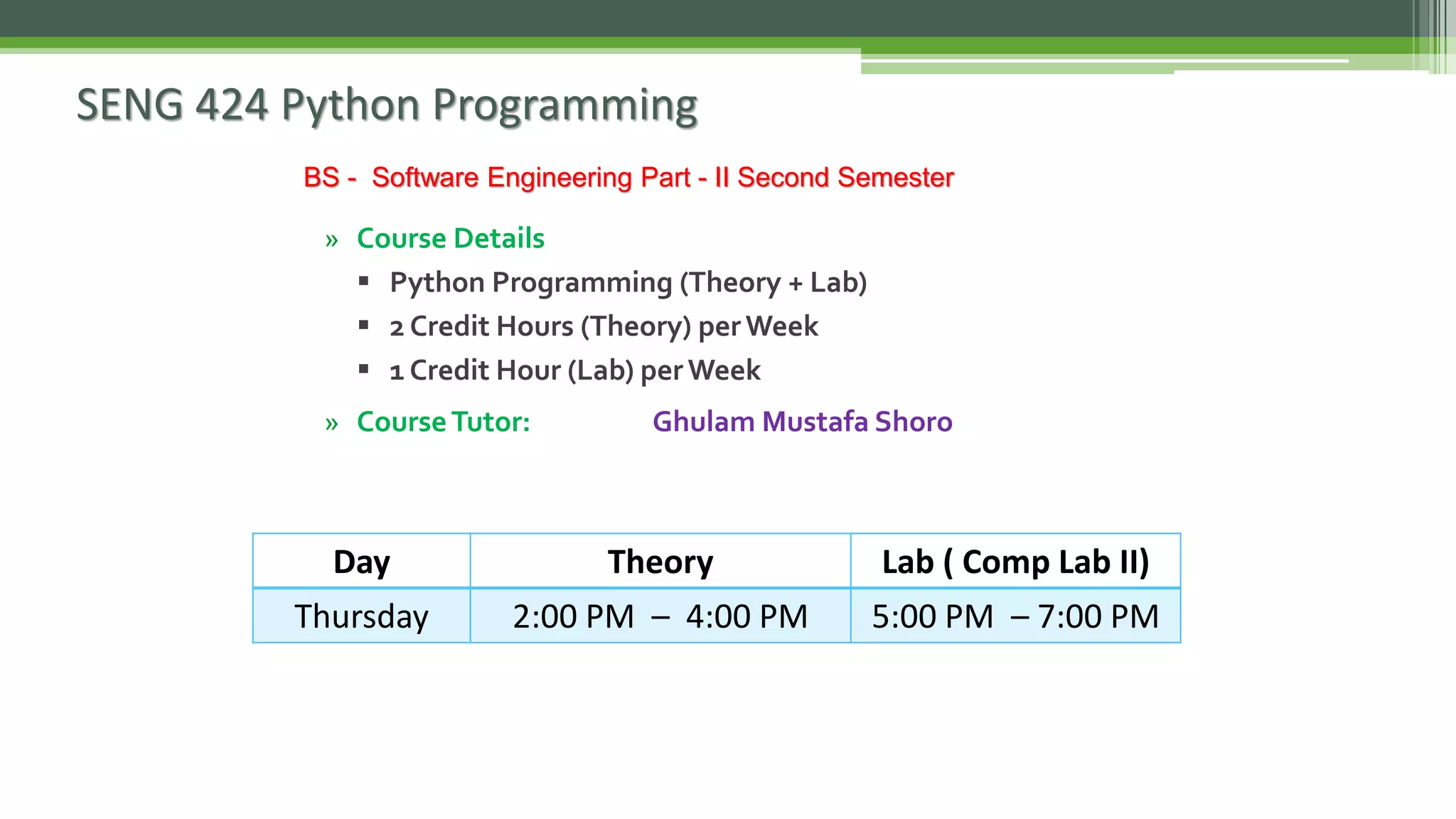 SENG 424 Python Programming

BS - Software Engineering Part - II Second Semester

» Course Details
▪ Python Programming (Theory + Lab)
▪ 2 Credit Hours (Theory) per Week
▪ 1 Credit Hour (Lab) per Week

» Course Tutor: Ghulam Mustafa Shoro

| Day | Theory | Lab ( Comp Lab II) |
|---|---|---|
| Thursday | 2:00 PM – 4:00 PM | 5:00 PM – 7:00 PM |